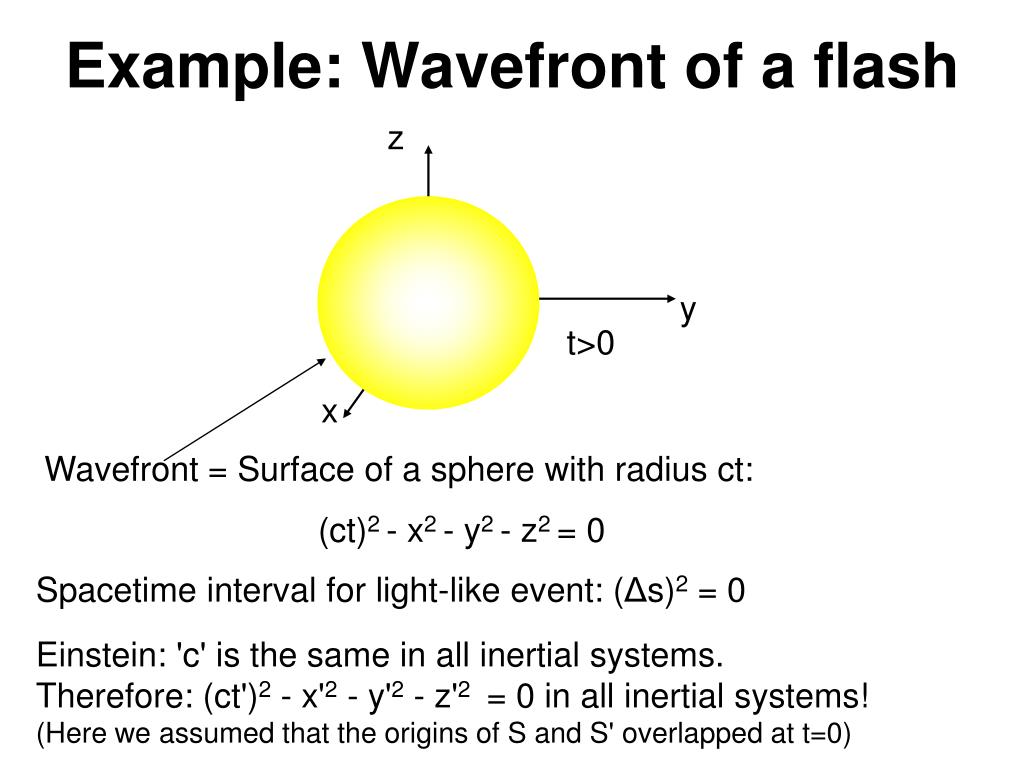 Example: Wavefront of a flash

z

y

t>0

x

Wavefront = Surface of a sphere with radius ct:

$(ct)^2 - x^2 - y^2 - z^2 = 0$

Spacetime interval for light-like event: $(\Delta s)^2 = 0$

Einstein: 'c' is the same in all inertial systems.
Therefore: $(ct')^2 - x'^2 - y'^2 - z'^2 = 0$ in all inertial systems!
(Here we assumed that the origins of S and S' overlapped at t=0)